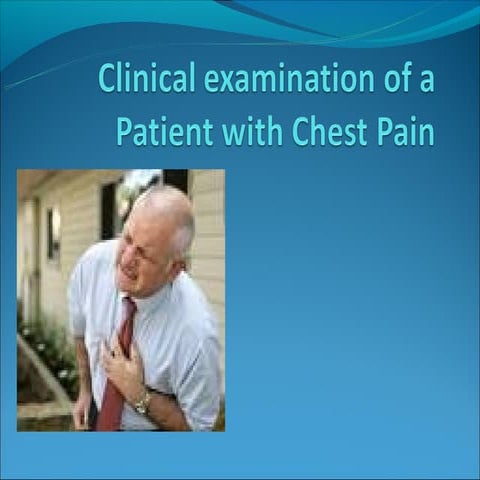 Clinical examination of a Patient with Chest Pain